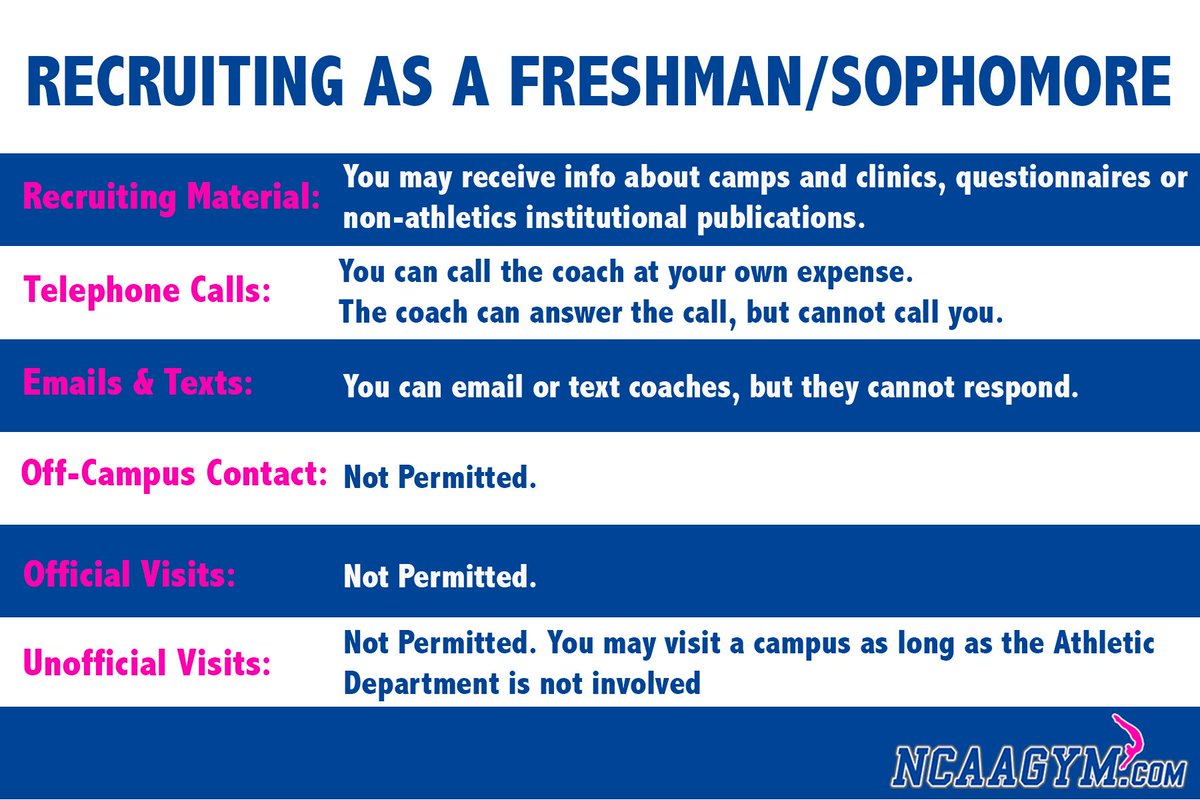 RECRUITING AS A FRESHMAN/SOPHOMORE

| | |
|---|---|
| Recruiting Material: | You may receive info about camps and clinics, questionnaires or non-athletics institutional publications. |
| Telephone Calls: | You can call the coach at your own expense. The coach can answer the call, but cannot call you. |
| Emails & Texts: | You can email or text coaches, but they cannot respond. |
| Off-Campus Contact: | Not Permitted. |
| Official Visits: | Not Permitted. |
| Unofficial Visits: | Not Permitted. You may visit a campus as long as the Athletic Department is not involved |

NCAAGYM.com